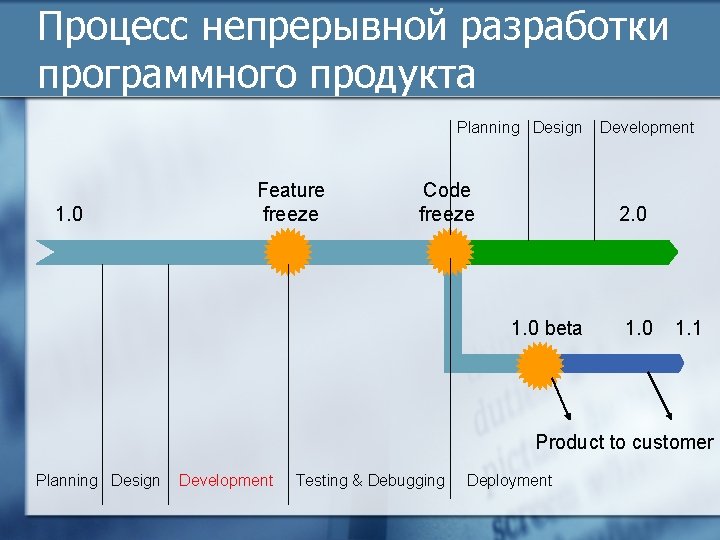 Процесс непрерывной разработки программного продукта

Planning Design Development

1.0

Feature freeze

Code freeze

2.0

1.0 beta

1.0

1.1

Product to customer

Planning Design Development Testing & Debugging Deployment